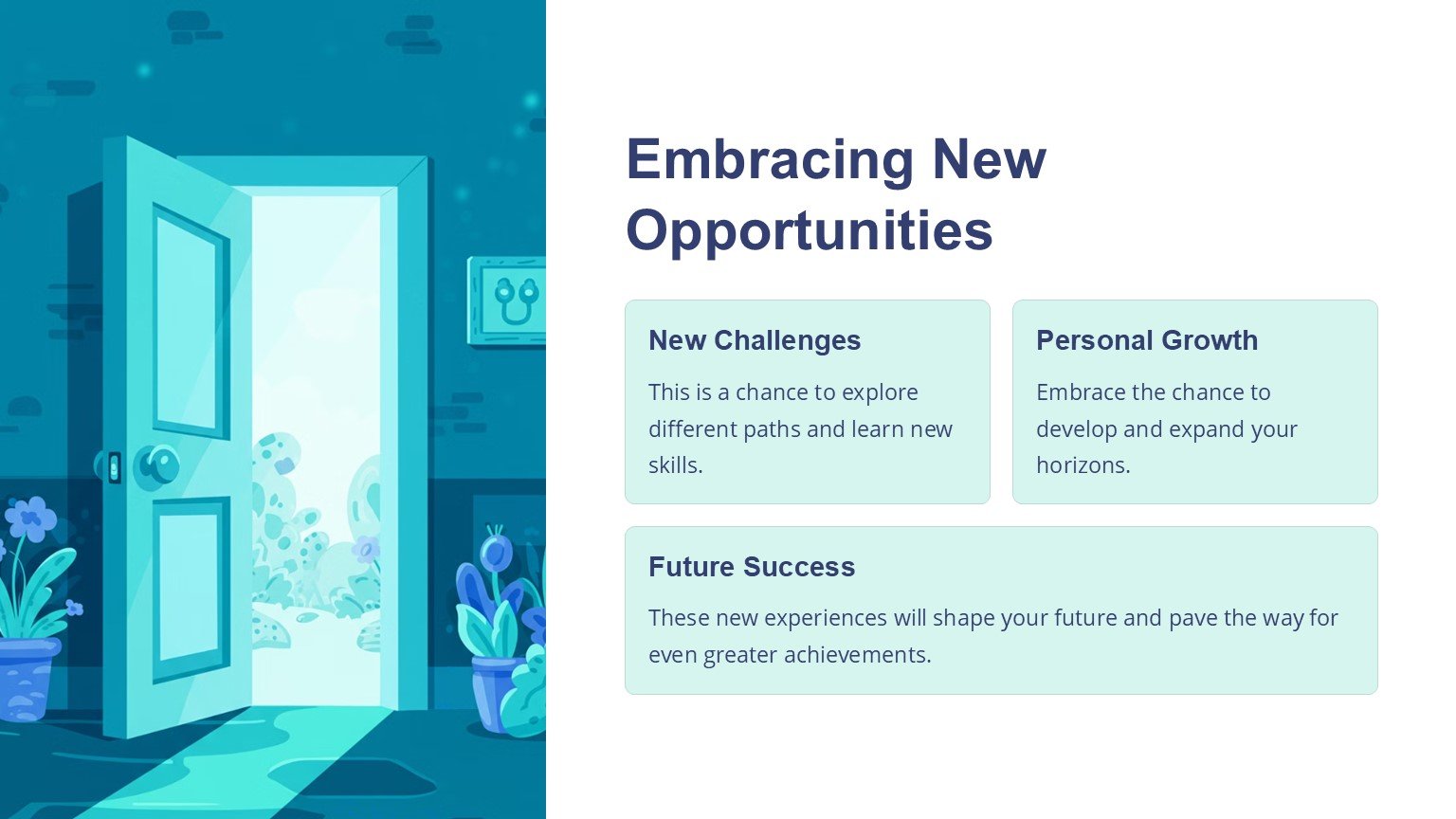 Embracing New Opportunities

New Challenges

This is a chance to explore different paths and learn new skills.

Personal Growth

Embrace the chance to develop and expand your horizons.

Future Success

These new experiences will shape your future and pave the way for even greater achievements.